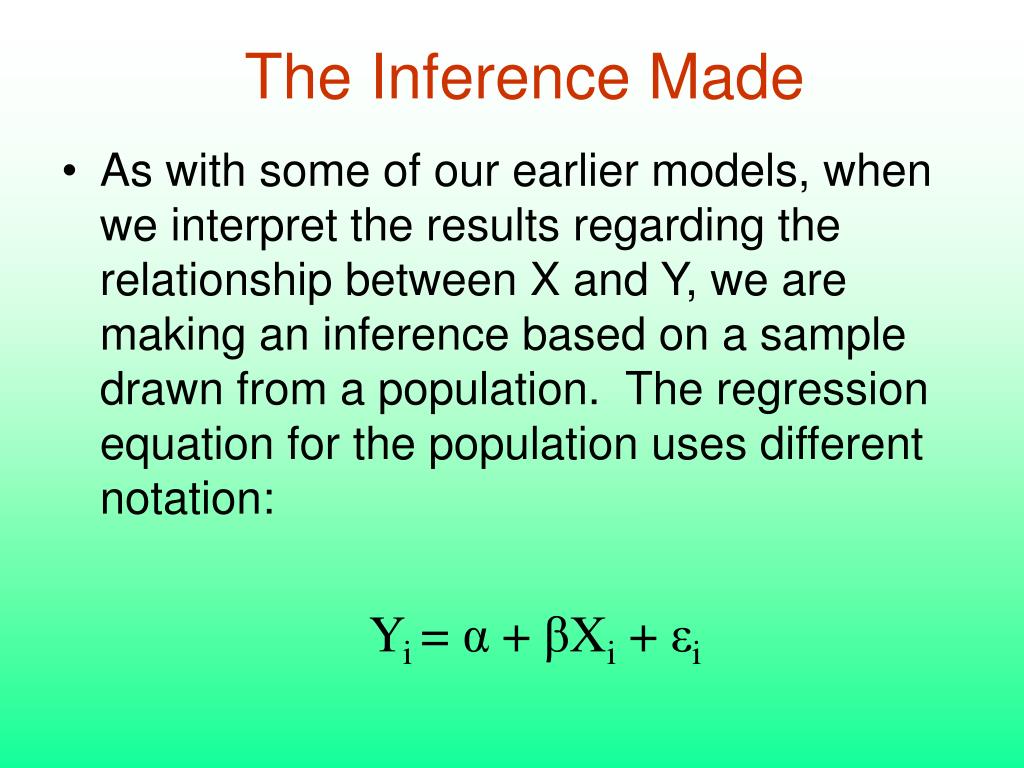 The Inference Made

• As with some of our earlier models, when we interpret the results regarding the relationship between X and Y, we are making an inference based on a sample drawn from a population.  The regression equation for the population uses different notation:

$Y_i = \alpha + \beta X_i + \varepsilon_i$